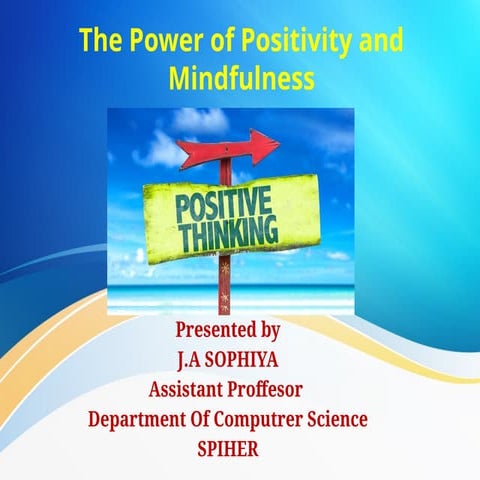 The Power of Positivity and Mindfulness

POSITIVE THINKING

Presented by
J.A SOPHIYA
Assistant Proffesor
Department Of Computrer Science
SPIHER